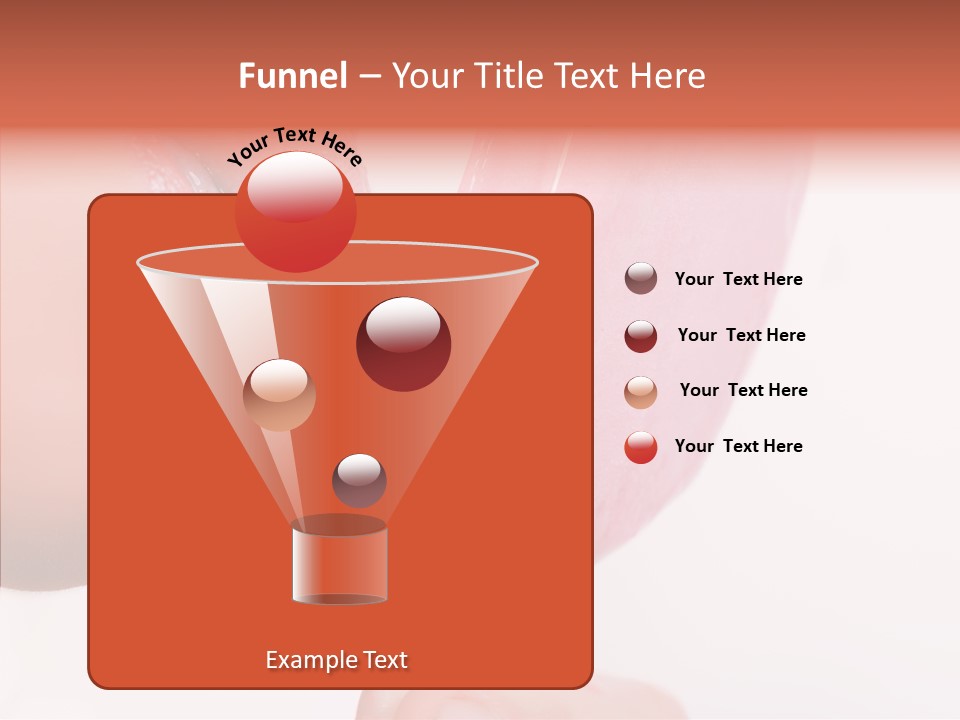 Funnel – Your Title Text Here

Your Text Here

Your Text Here

Your Text Here

Your Text Here

Your Text Here

Example Text